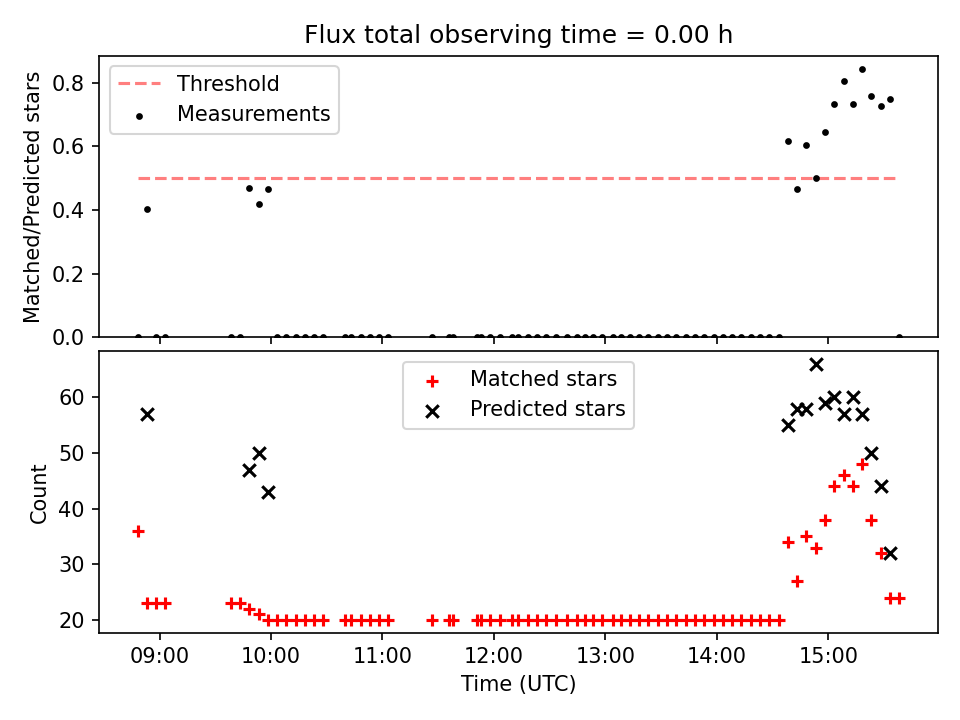 Flux total observing time = 0.00 h

Threshold
Measurements

Matched/Predicted stars

0.8
0.6
0.4
0.2
0.0

Matched stars
Predicted stars

Count

60
50
40
30
20

09:00
10:00
11:00
12:00
13:00
14:00
15:00

Time (UTC)